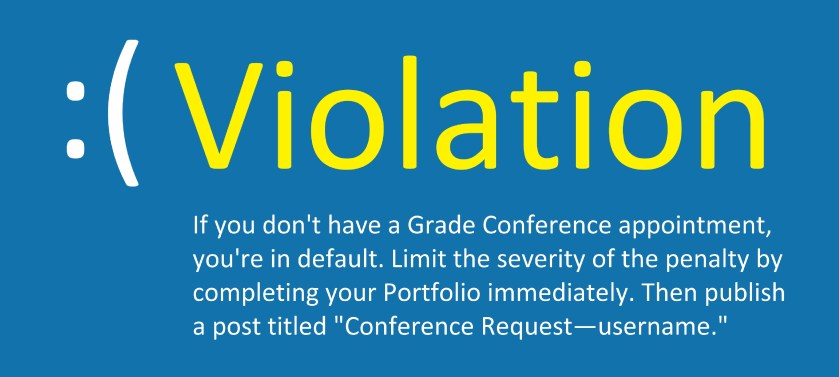 :( Violation

If you don't have a Grade Conference appointment, you're in default. Limit the severity of the penalty by completing your Portfolio immediately. Then publish a post titled "Conference Request—username."